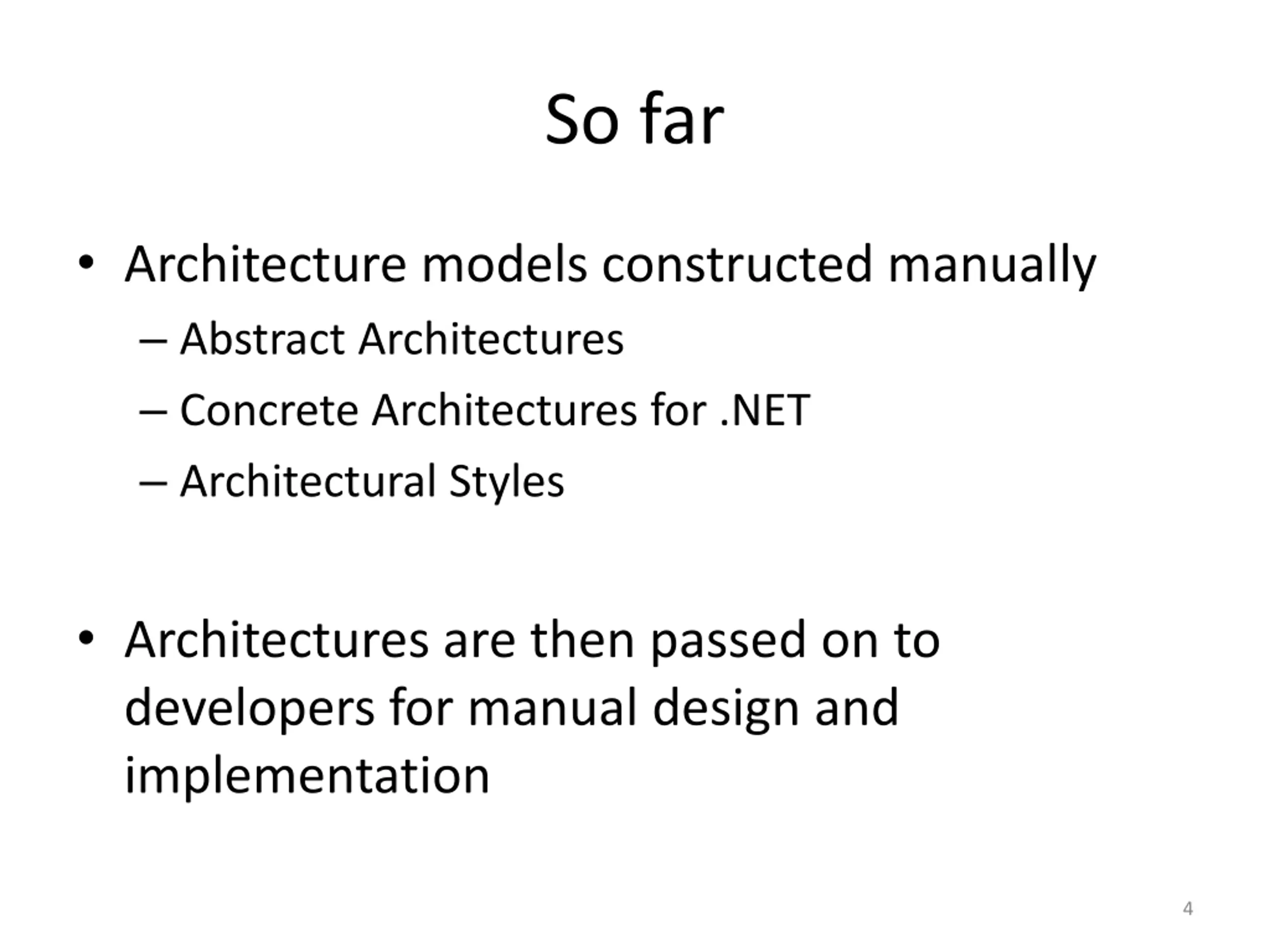 So far

• Architecture models constructed manually
– Abstract Architectures
– Concrete Architectures for .NET
– Architectural Styles

• Architectures are then passed on to developers for manual design and implementation

4